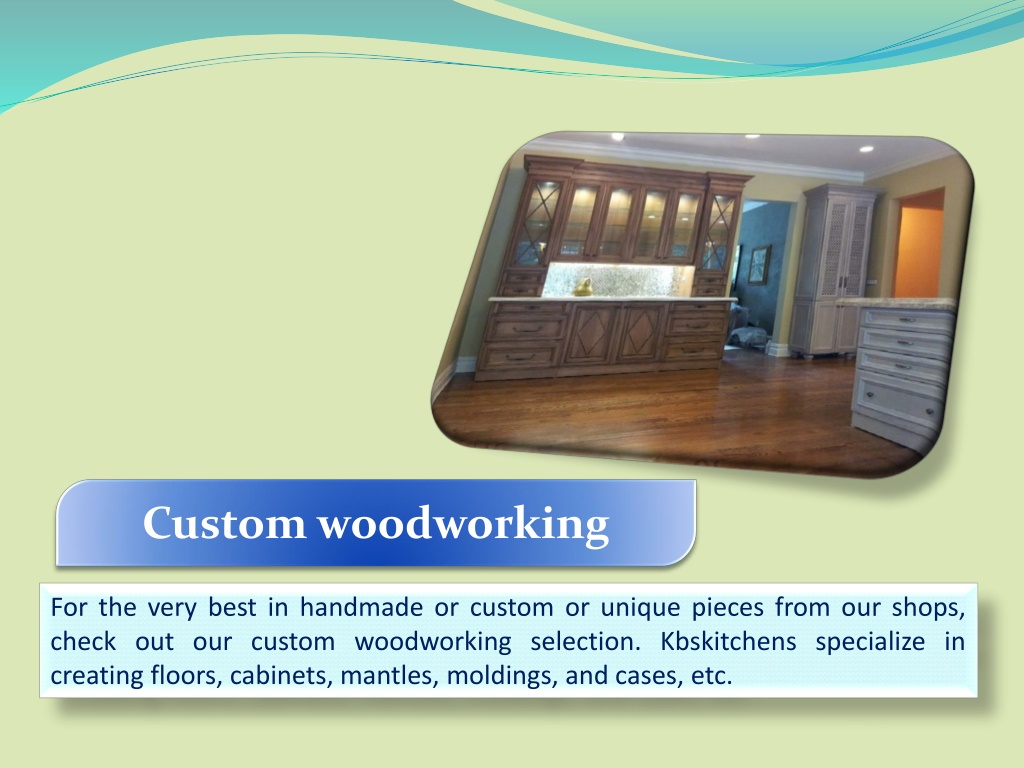 Custom woodworking

For the very best in handmade or custom or unique pieces from our shops, check out our custom woodworking selection. Kbskitchens specialize in creating floors, cabinets, mantles, moldings, and cases, etc.